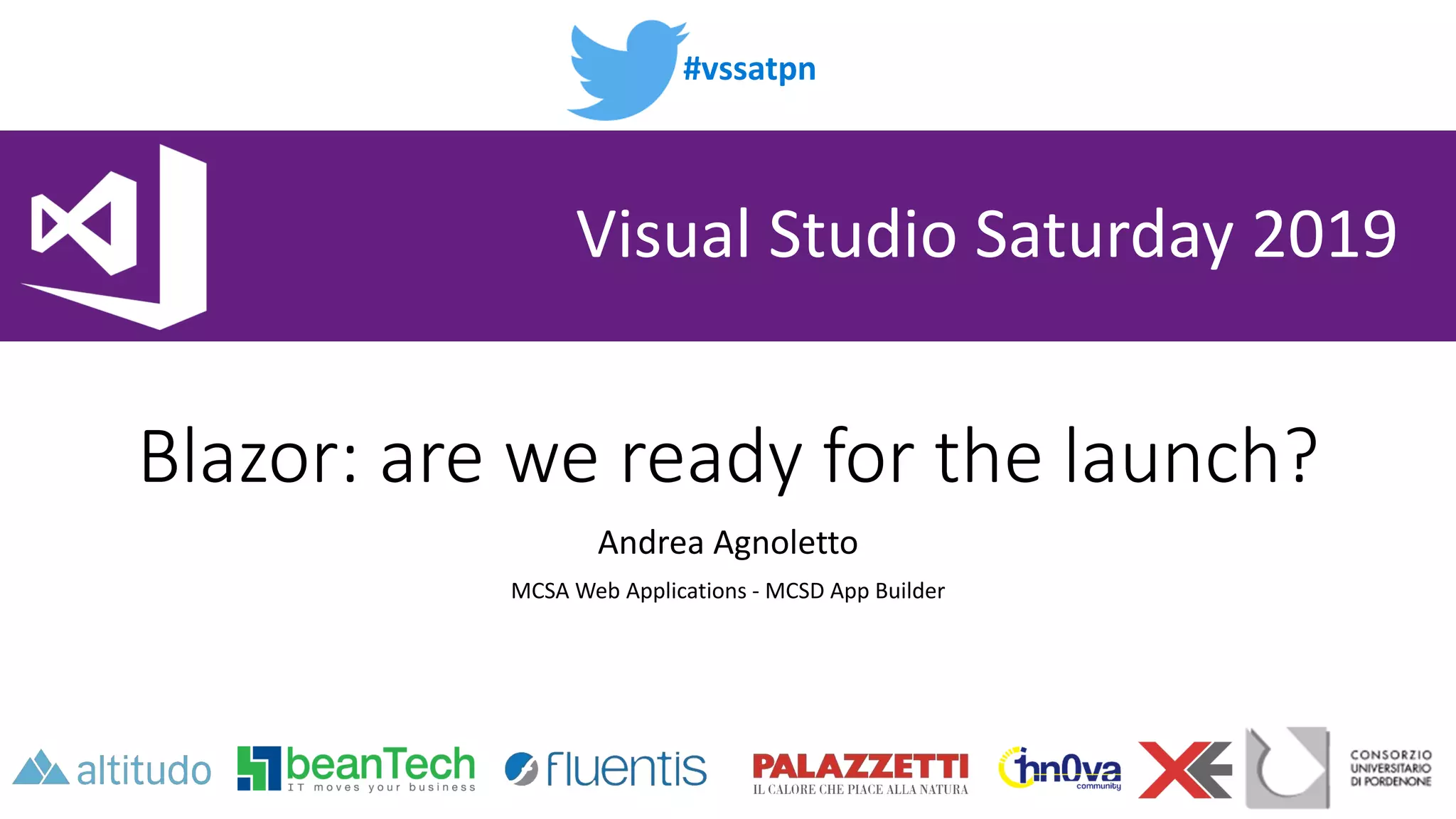 #vssatpn

Visual Studio Saturday 2019

Blazor: are we ready for the launch?

Andrea Agnoletto

MCSA Web Applications - MCSD App Builder

altitudo beanTech IT moves your business fluentis PALAZZETTI IL CALORE CHE PIACE ALLA NATURA inn0va community CONSORZIO UNIVERSITARIO DI PORDENONE